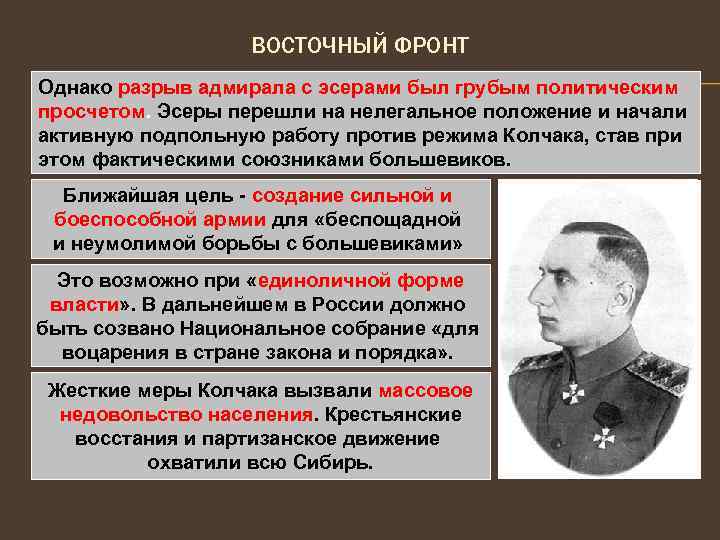 ВОСТОЧНЫЙ ФРОНТ

Однако разрыв адмирала с эсерами был грубым политическим просчетом. Эсеры перешли на нелегальное положение и начали активную подпольную работу против режима Колчака, став при этом фактическими союзниками большевиков.

Ближайшая цель - создание сильной и боеспособной армии для «беспощадной и неумолимой борьбы с большевиками»

Это возможно при «единоличной форме власти». В дальнейшем в России должно быть созвано Национальное собрание «для воцарения в стране закона и порядка».

Жесткие меры Колчака вызвали массовое недовольство населения. Крестьянские восстания и партизанское движение охватили всю Сибирь.